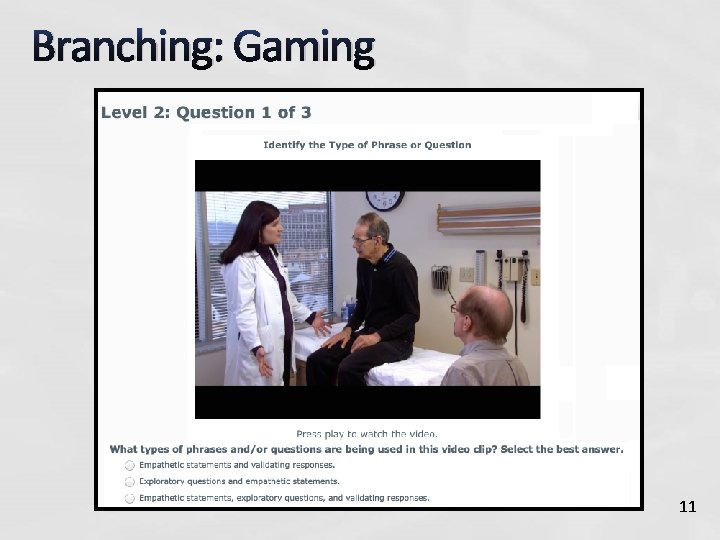 Branching: Gaming

Level 2: Question 1 of 3

Identify the Type of Phrase or Question

Press play to watch the video.

What types of phrases and/or questions are being used in this video clip? Select the best answer.

Empathetic statements and validating responses.

Exploratory questions and empathetic statements.

Empathetic statements, exploratory questions, and validating responses.

11